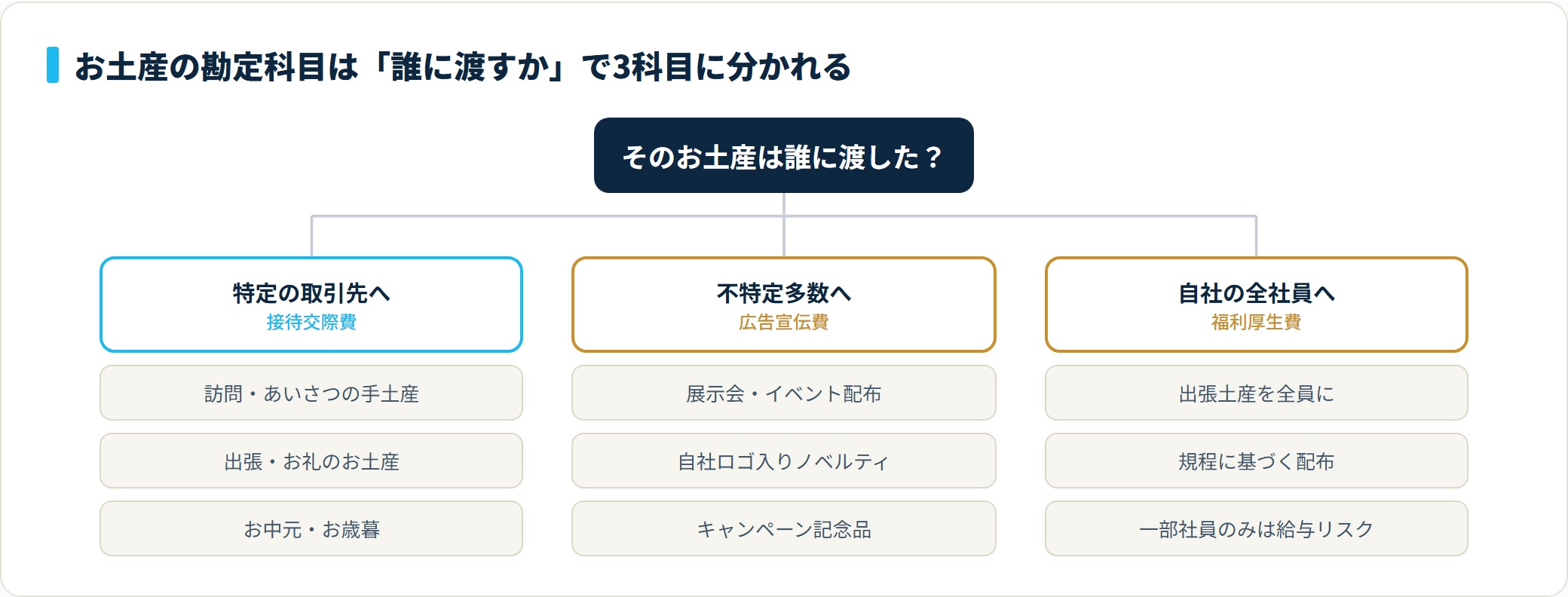 お土産の勘定科目は「誰に渡すか」で3科目に分かれる

そのお土産は誰に渡した？

特定の取引先へ
接待交際費

訪問・あいさつの手土産

出張・お礼のお土産

お中元・お歳暮

不特定多数へ
広告宣伝費

展示会・イベント配布

自社ロゴ入りノベルティ

キャンペーン記念品

自社の全社員へ
福利厚生費

出張土産を全員に

規程に基づく配布

一部社員のみは給与リスク